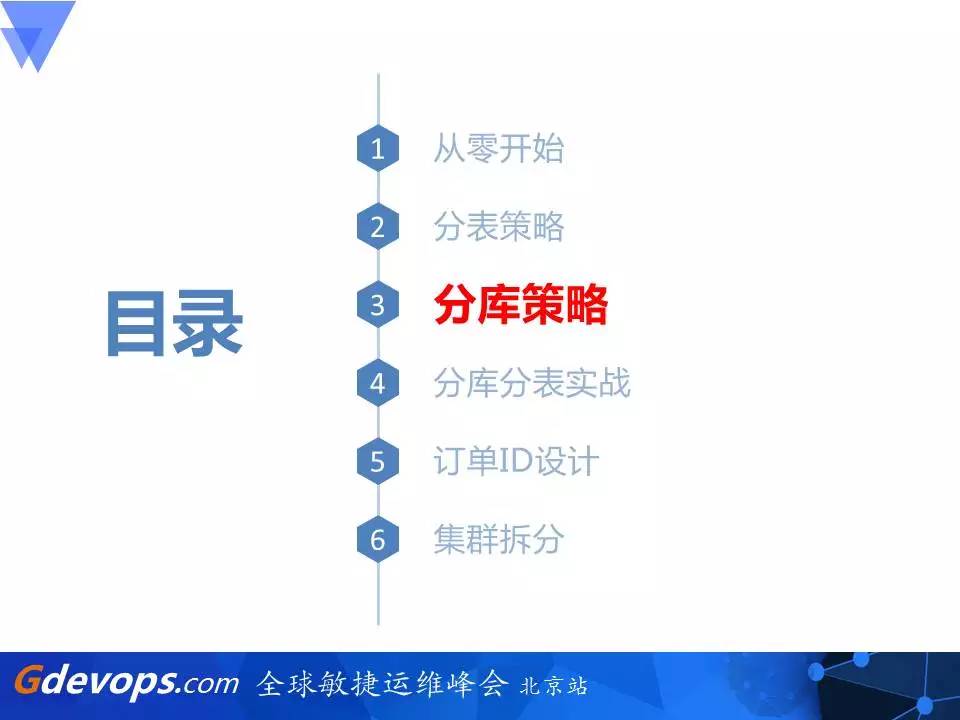 目录

1 从零开始

2 分表策略

3 分库策略

4 分库分表实战

5 订单ID设计

6 集群拆分

Gdevops.com 全球敏捷运维峰会 北京站